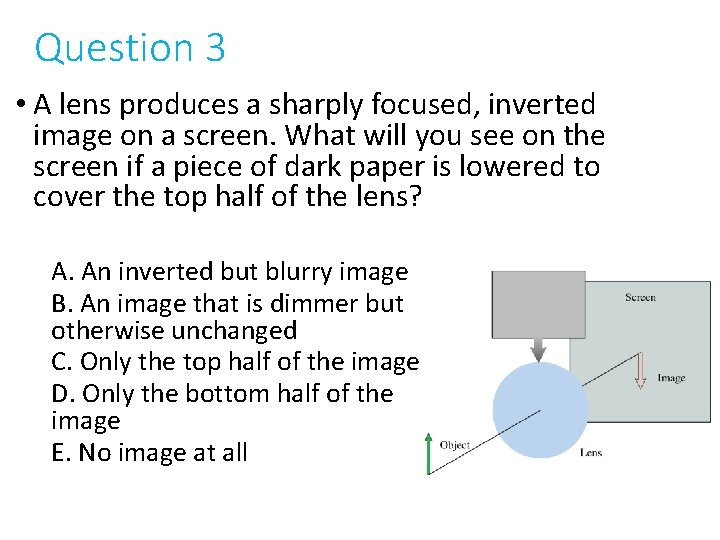 Question 3

• A lens produces a sharply focused, inverted image on a screen. What will you see on the screen if a piece of dark paper is lowered to cover the top half of the lens?

A. An inverted but blurry image
B. An image that is dimmer but otherwise unchanged
C. Only the top half of the image
D. Only the bottom half of the image
E. No image at all

Screen
Image
Object
Lens